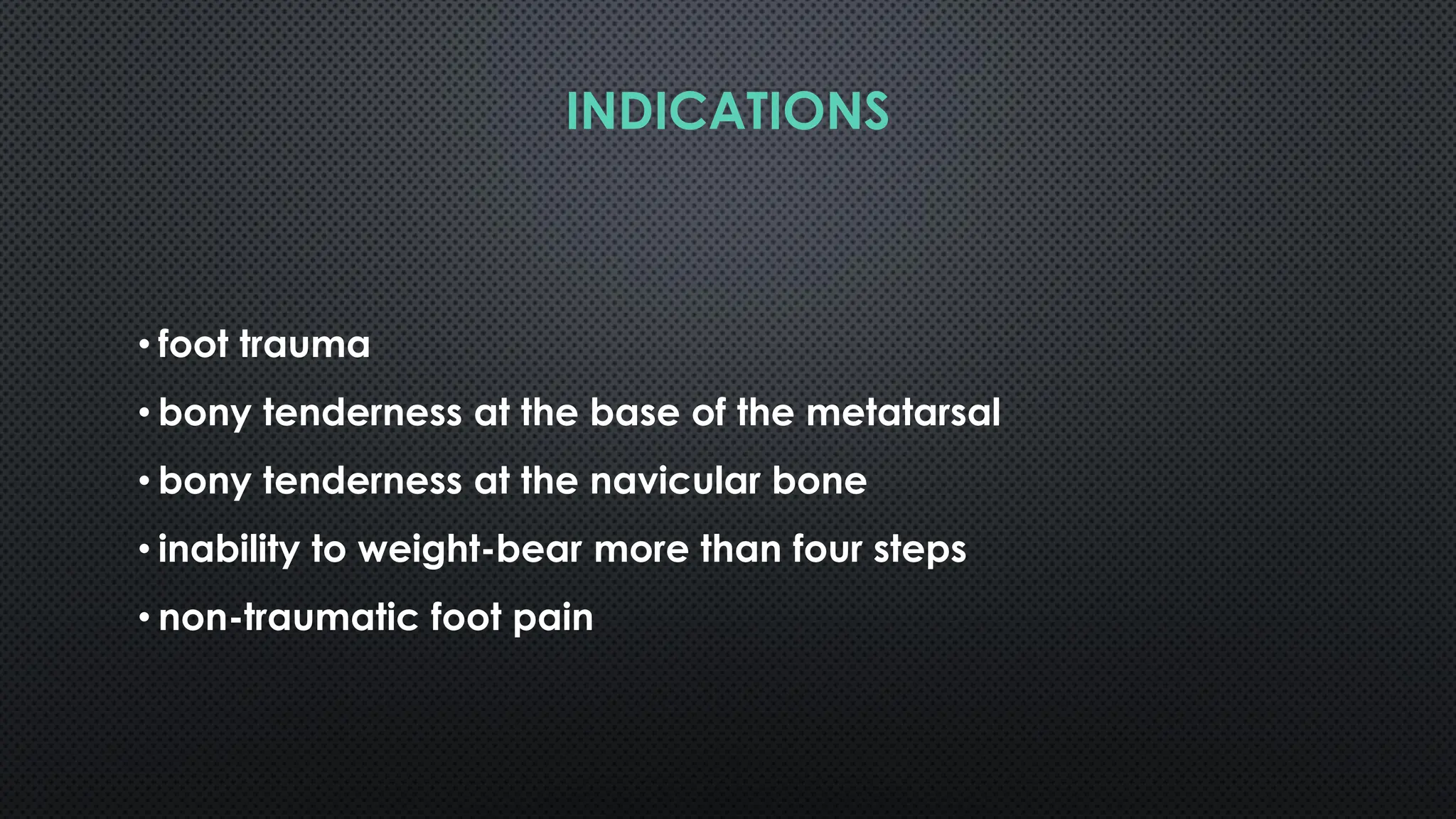 INDICATIONS

• foot trauma
• bony tenderness at the base of the metatarsal
• bony tenderness at the navicular bone
• inability to weight-bear more than four steps
• non-traumatic foot pain